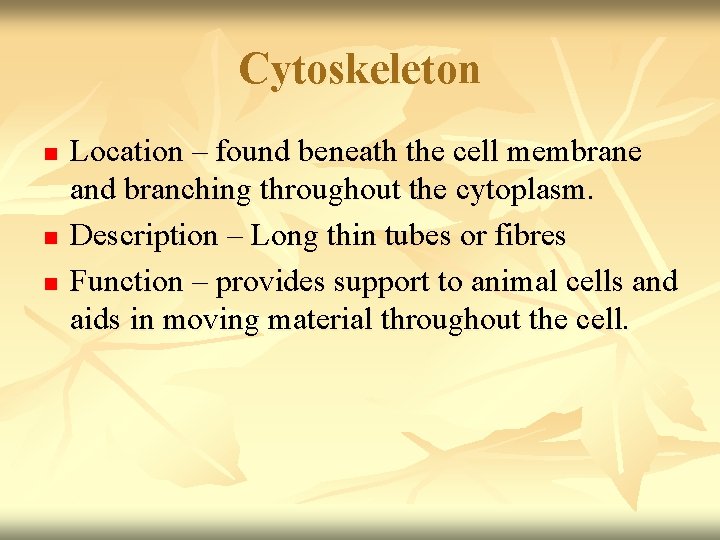 Cytoskeleton

- Location – found beneath the cell membrane and branching throughout the cytoplasm.
- Description – Long thin tubes or fibres
- Function – provides support to animal cells and aids in moving material throughout the cell.